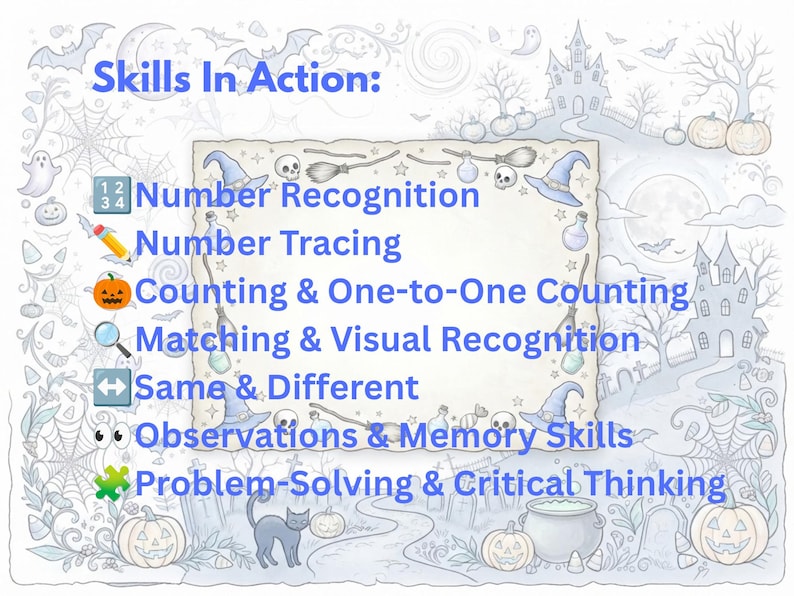 Skills In Action:

🔢Number Recognition
✏️Number Tracing
🎃Counting & One-to-One Counting
🔍Matching & Visual Recognition
↔️Same & Different
👀Observations & Memory Skills
🧩Problem-Solving & Critical Thinking